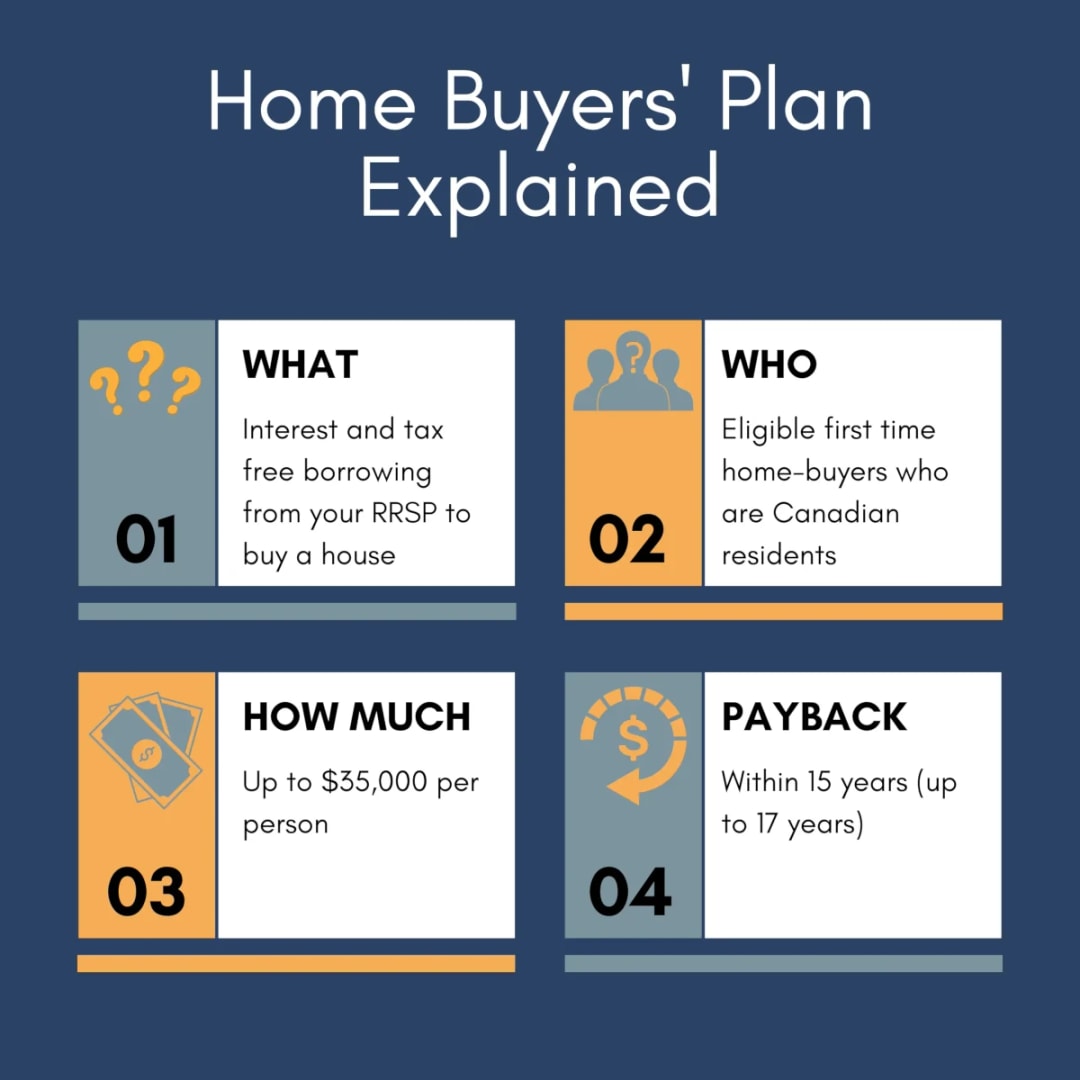 Home Buyers' Plan Explained

01

WHAT

Interest and tax free borrowing from your RRSP to buy a house

02

WHO

Eligible first time home-buyers who are Canadian residents

03

HOW MUCH

Up to \$35,000 per person

04

PAYBACK

Within 15 years (up to 17 years)